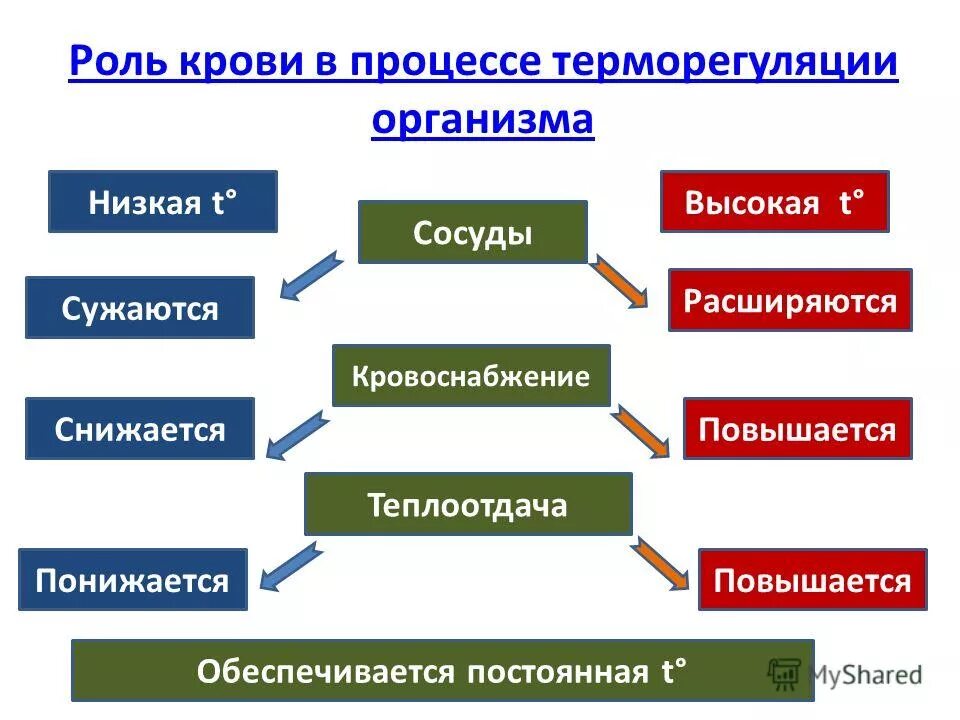 Роль крови в процессе терморегуляции организма

Низкая t°

Сосуды

Высокая t°

Сужаются

Расширяются

Кровоснабжение

Снижается

Повышается

Теплоотдача

Понижается

Повышается

Обеспечивается постоянная t°

MyShared